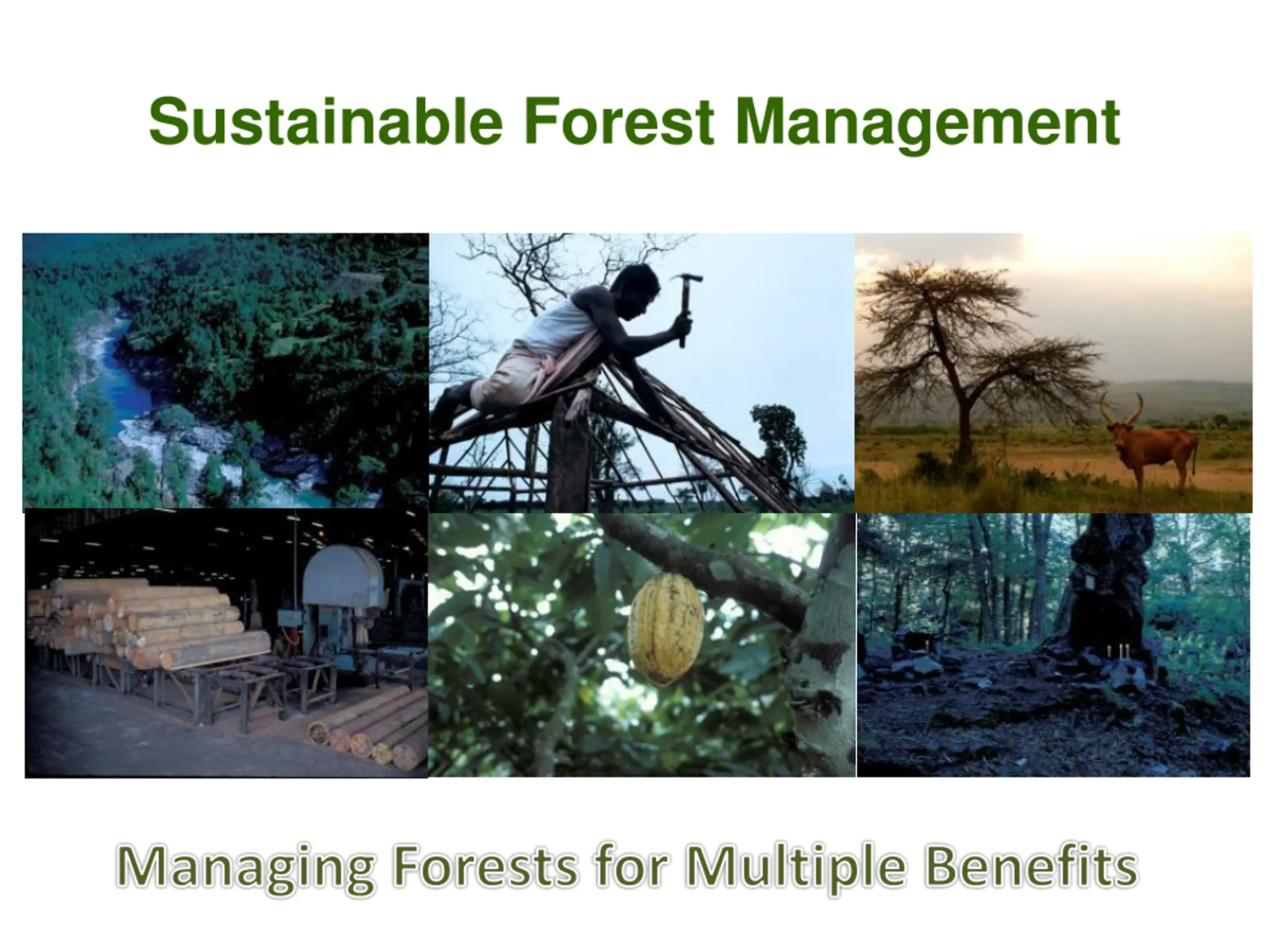 Sustainable Forest Management

Managing Forests for Multiple Benefits